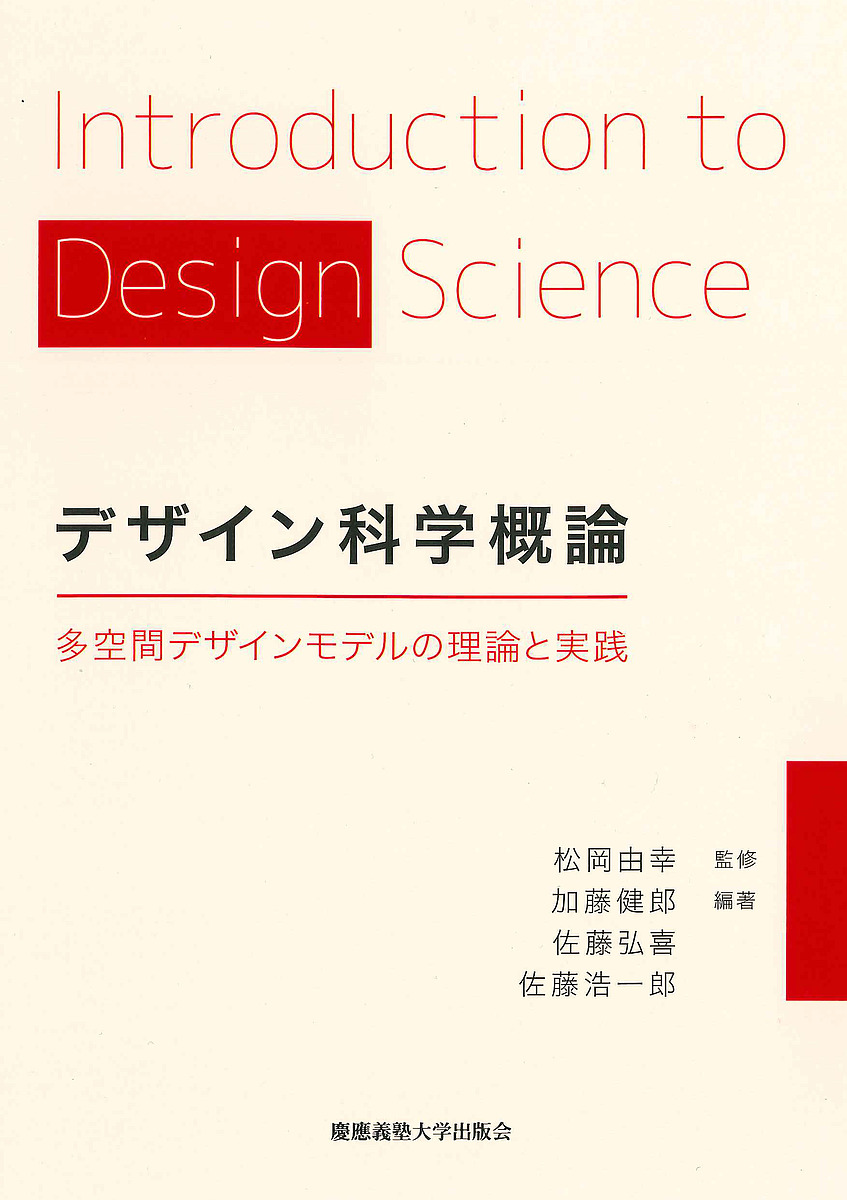 Introduction to Design Science

デザイン科学概論

多空間デザインモデルの理論と実践

松岡由幸 監修
加藤健郎 編著
佐藤弘喜
佐藤浩一郎

慶應義塾大学出版会